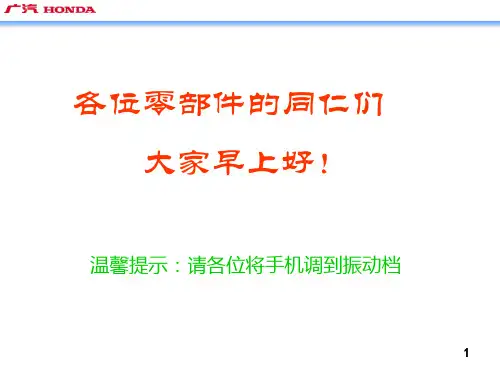 广汽 HONDA

各位零部件的同仁们

大家早上好！

温馨提示：请各位将手机调到振动档

1